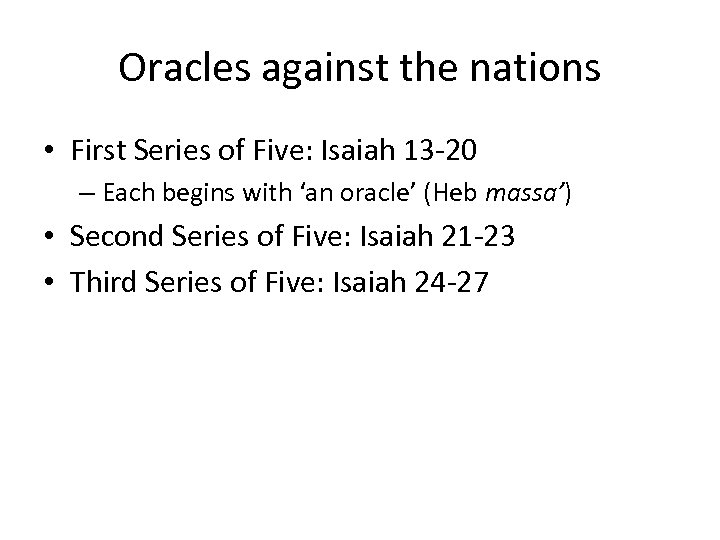 Oracles against the nations

• First Series of Five: Isaiah 13-20
  – Each begins with ‘an oracle’ (Heb massa’)
• Second Series of Five: Isaiah 21-23
• Third Series of Five: Isaiah 24-27